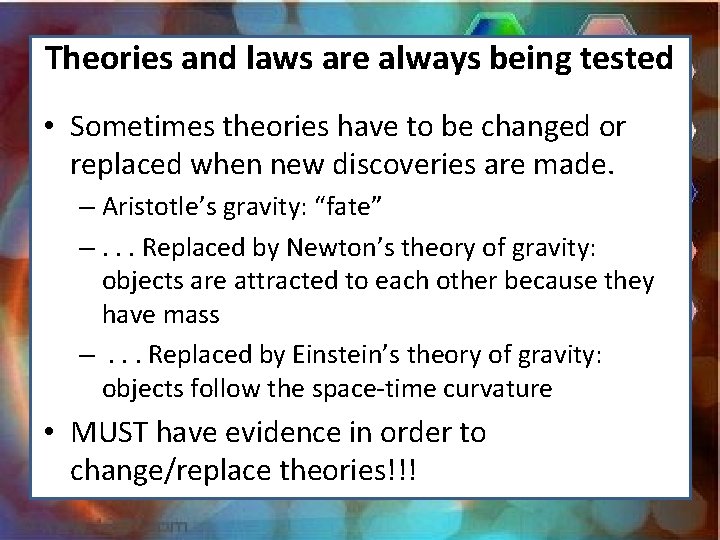 Theories and laws are always being tested

• Sometimes theories have to be changed or replaced when new discoveries are made.
– Aristotle's gravity: "fate"
– . . . Replaced by Newton's theory of gravity: objects are attracted to each other because they have mass
– . . . Replaced by Einstein's theory of gravity: objects follow the space-time curvature
• MUST have evidence in order to change/replace theories!!!